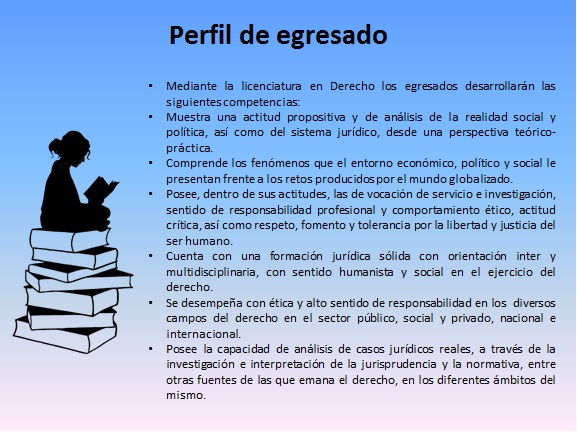 Perfil de egresado

• Mediante la licenciatura en Derecho los egresados desarrollarán las siguientes competencias:
• Muestra una actitud propositiva y de análisis de la realidad social y política, así como del sistema jurídico, desde una perspectiva teórico-práctica.
• Comprende los fenómenos que el entorno económico, político y social le presentan frente a los retos producidos por el mundo globalizado.
• Posee, dentro de sus actitudes, las de vocación de servicio e investigación, sentido de responsabilidad profesional y comportamiento ético, actitud crítica, así como respeto, fomento y tolerancia por la libertad y justicia del ser humano.
• Cuenta con una formación jurídica sólida con orientación inter y multidisciplinaria, con sentido humanista y social en el ejercicio del derecho.
• Se desempeña con ética y alto sentido de responsabilidad en los diversos campos del derecho en el sector público, social y privado, nacional e internacional.
• Posee la capacidad de análisis de casos jurídicos reales, a través de la investigación e interpretación de la jurisprudencia y la normativa, entre otras fuentes de las que emana el derecho, en los diferentes ámbitos del mismo.